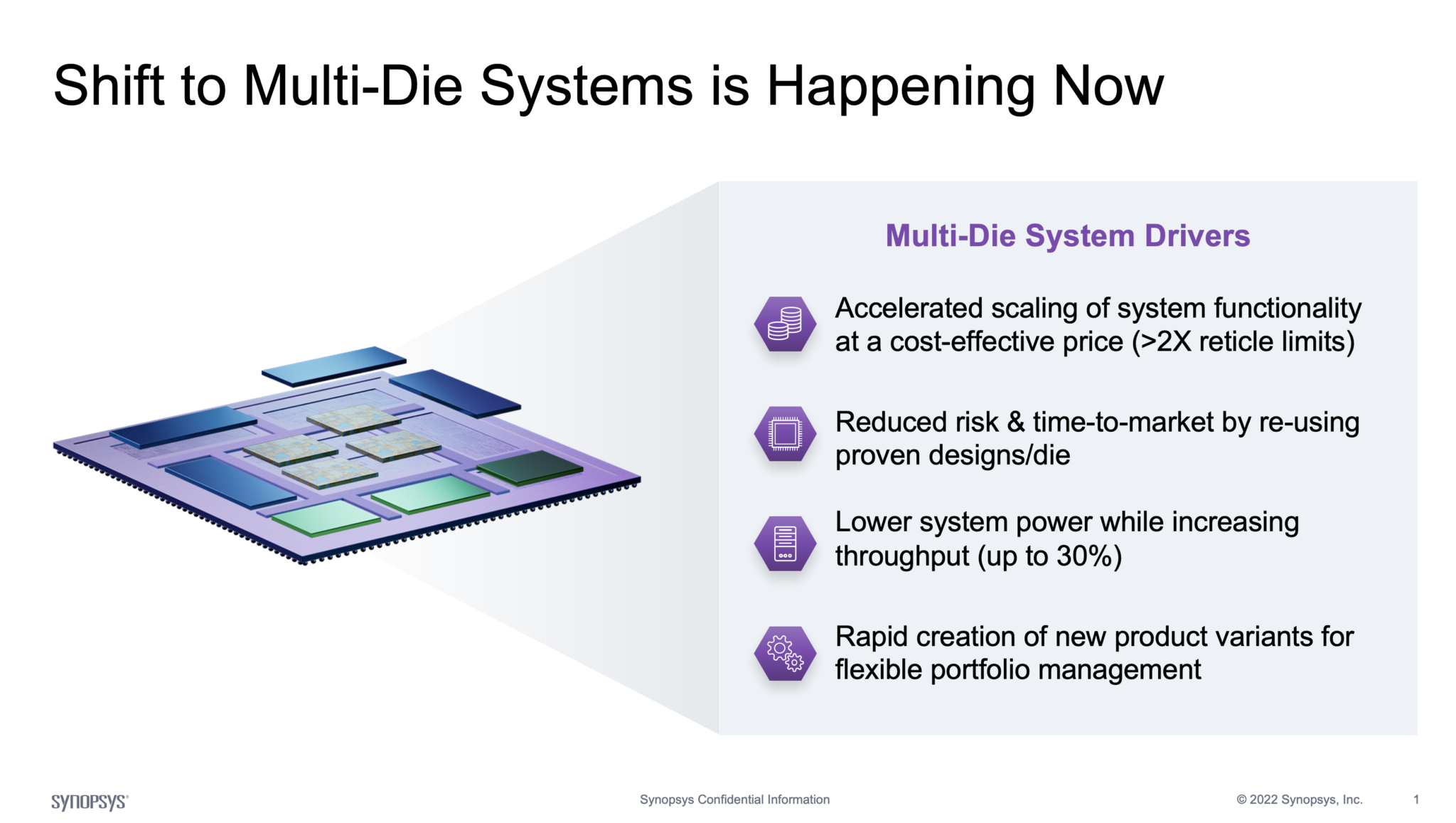 Shift to Multi-Die Systems is Happening Now

Multi-Die System Drivers

Accelerated scaling of system functionality at a cost-effective price (>2X reticle limits)

Reduced risk & time-to-market by re-using proven designs/die

Lower system power while increasing throughput (up to 30%)

Rapid creation of new product variants for flexible portfolio management

SYNOPSYS®

Synopsys Confidential Information

© 2022 Synopsys, Inc.

1